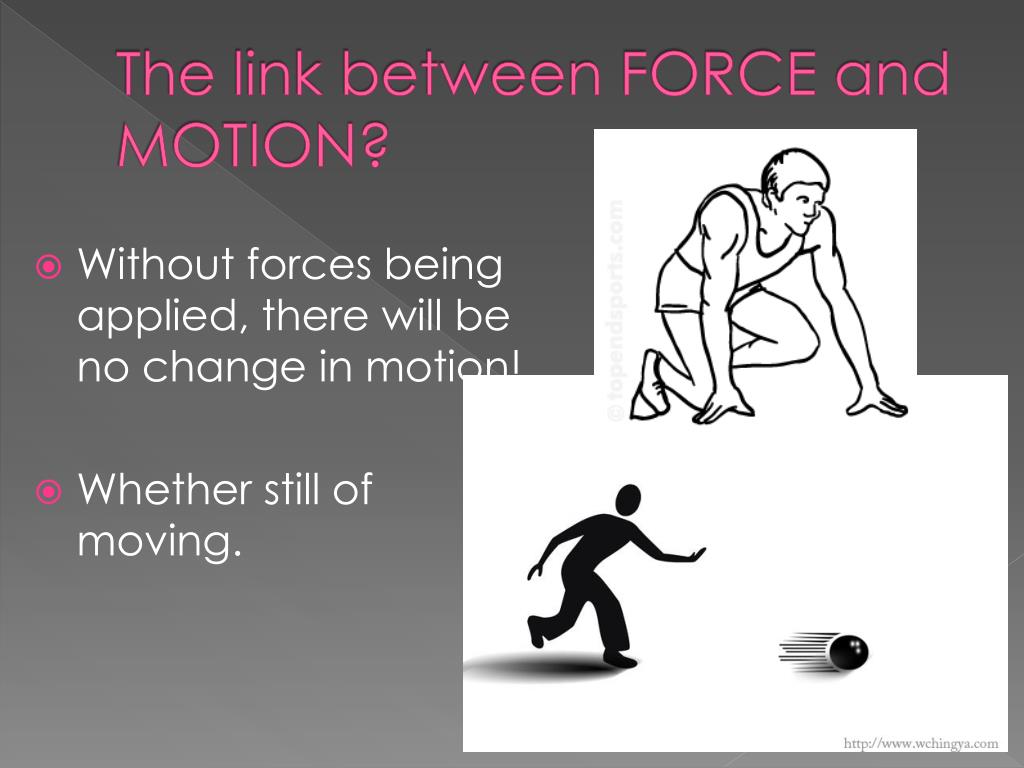 The link between FORCE and MOTION?

Without forces being applied, there will be no change in motion!

Whether still of moving.

© topendsports.com

http://www.wchingya.com